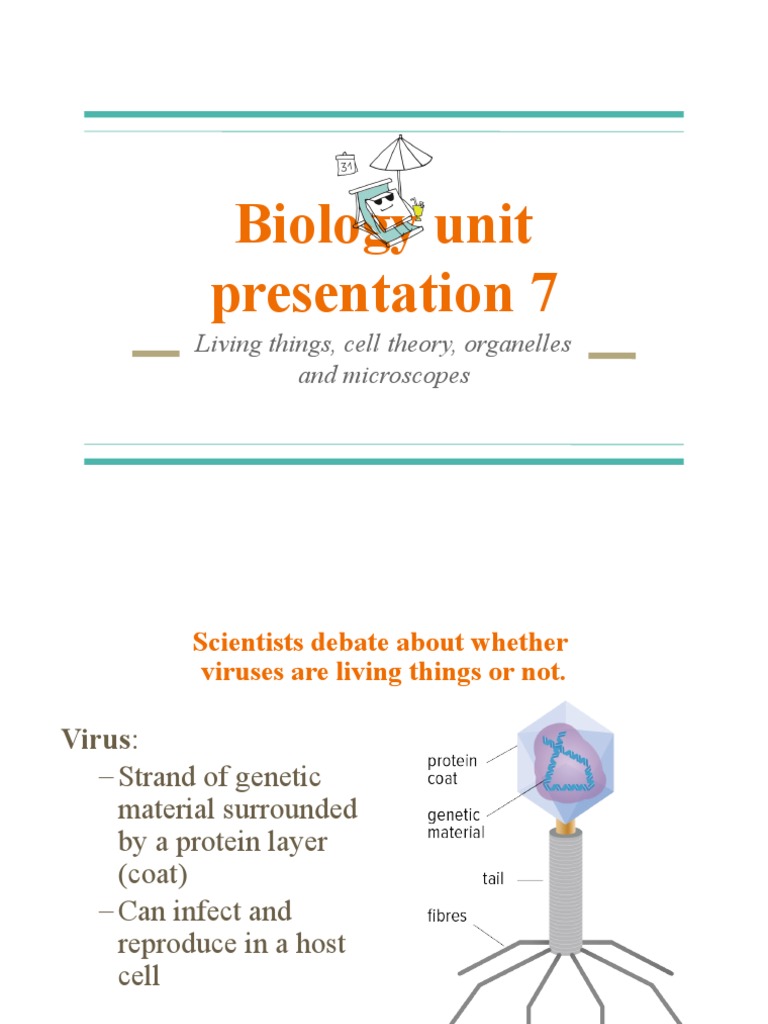 31

Biology unit presentation 7

Living things, cell theory, organelles and microscopes

Scientists debate about whether viruses are living things or not.

Virus:
– Strand of genetic material surrounded by a protein layer (coat)
– Can infect and reproduce in a host cell

protein coat
genetic material
tail
fibres